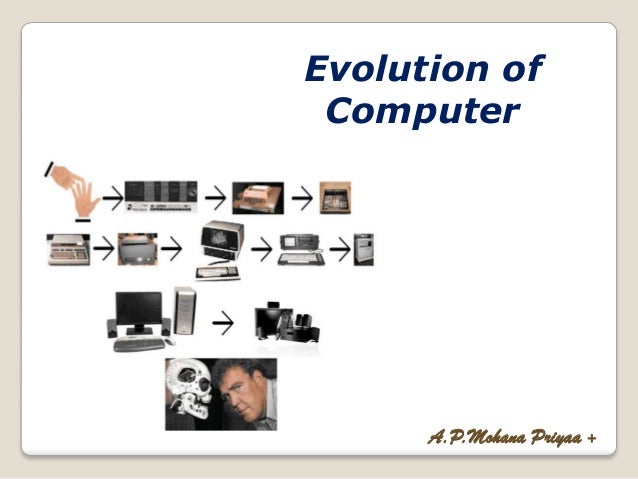 Evolution of Computer

A.P.Mohana Priyaa +